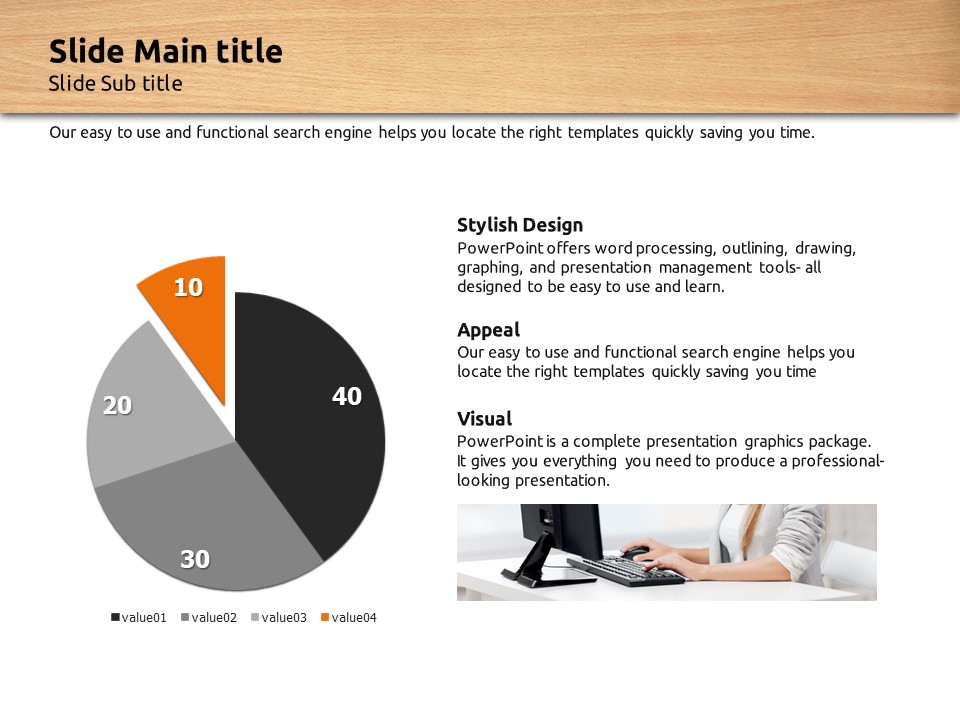 Slide Main title
Slide Sub title

Our easy to use and functional search engine helps you locate the right templates quickly saving you time.

10
40
20
30

value01 value02 value03 value04

Stylish Design
PowerPoint offers word processing, outlining, drawing, graphing, and presentation management tools- all designed to be easy to use and learn.

Appeal
Our easy to use and functional search engine helps you locate the right templates quickly saving you time

Visual
PowerPoint is a complete presentation graphics package. It gives you everything you need to produce a professional-looking presentation.